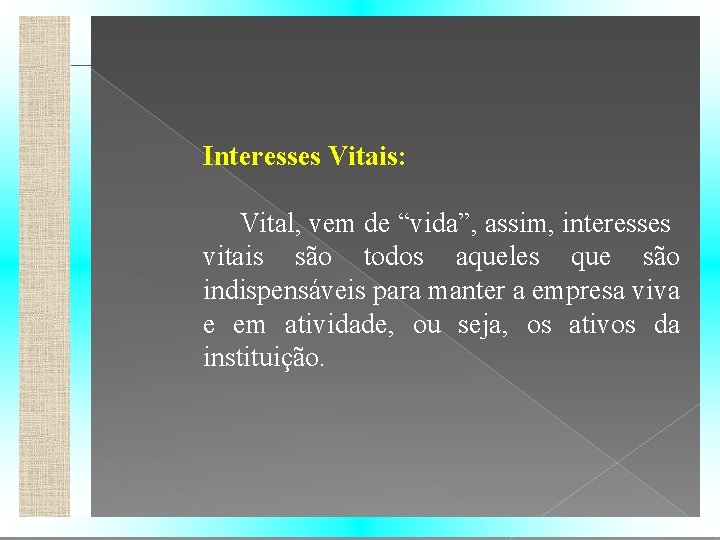 Interesses Vitais:

Vital, vem de “vida”, assim, interesses vitais são todos aqueles que são indispensáveis para manter a empresa viva e em atividade, ou seja, os ativos da instituição.